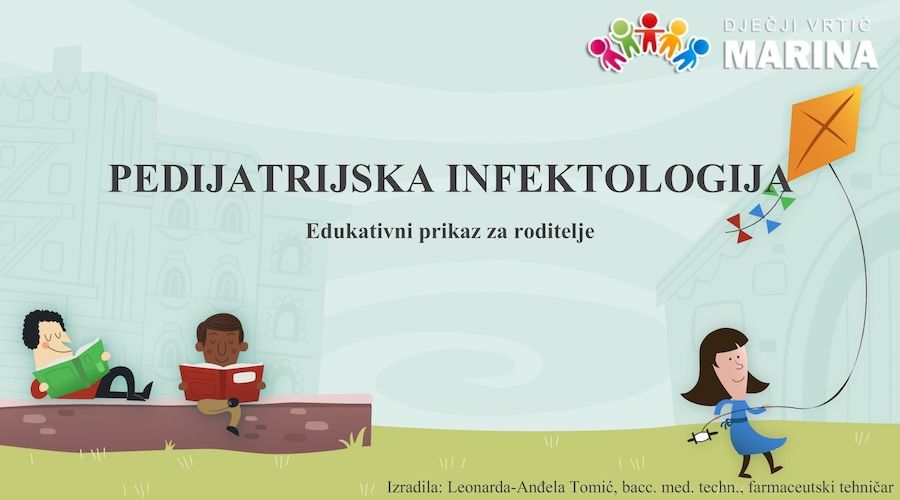 DJEČJI VRTIĆ
MARINA

PEDIJATRIJSKA INFEKTOLOGIJA

Edukativni prikaz za roditelje

Izradila: Leonarda-Anđela Tomić, bacc. med. techn., farmaceutski tehničar